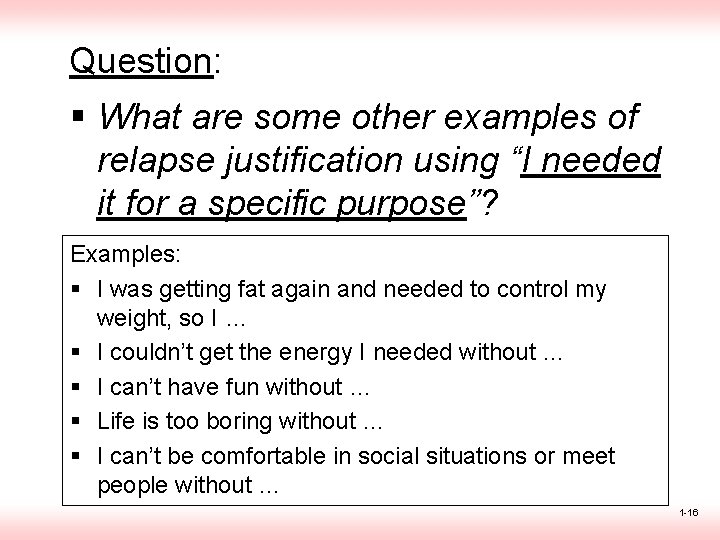 Question:

▪ What are some other examples of relapse justification using “I needed it for a specific purpose”?

Examples:

▪ I was getting fat again and needed to control my weight, so I …

▪ I couldn’t get the energy I needed without …

▪ I can’t have fun without …

▪ Life is too boring without …

▪ I can’t be comfortable in social situations or meet people without …

1-16